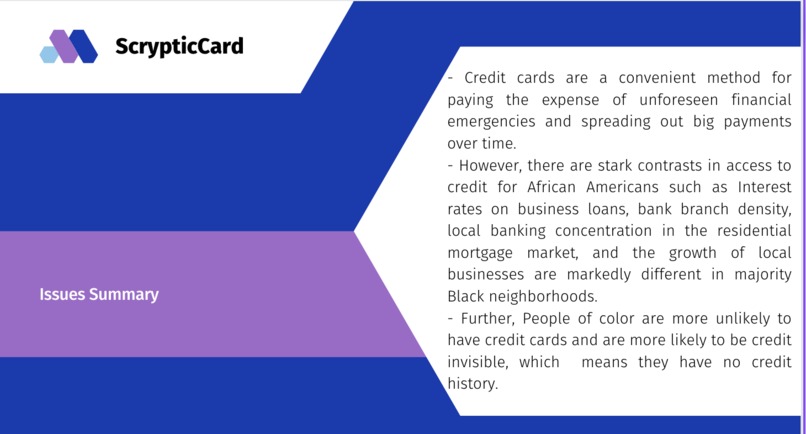 ScrypticCard

Issues Summary

- Credit cards are a convenient method for paying the expense of unforeseen financial emergencies and spreading out big payments over time.
- However, there are stark contrasts in access to credit for African Americans such as Interest rates on business loans, bank branch density, local banking concentration in the residential mortgage market, and the growth of local businesses are markedly different in majority Black neighborhoods.
- Further, People of color are more unlikely to have credit cards and are more likely to be credit invisible, which means they have no credit history.